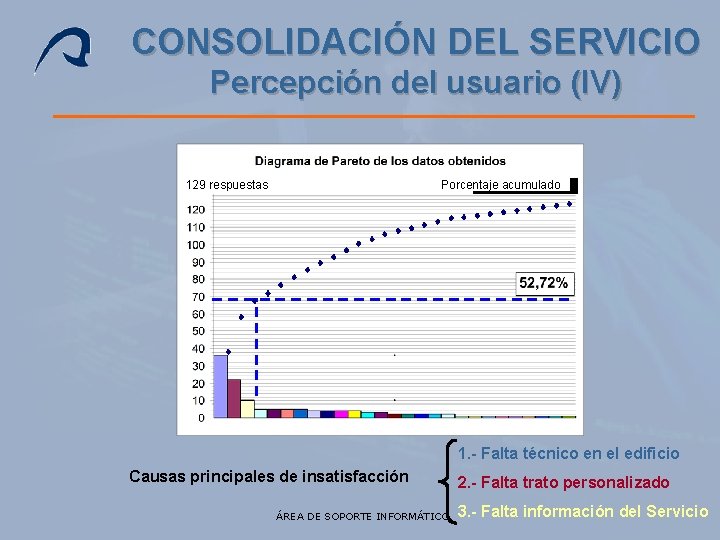 CONSOLIDACIÓN DEL SERVICIO
Percepción del usuario (IV)

Diagrama de Pareto de los datos obtenidos
129 respuestas
Porcentaje acumulado
120
110
100
90
80
70
60
50
40
30
20
10
0
52,72%

Causas principales de insatisfacción

1.- Falta técnico en el edificio
2.- Falta trato personalizado
3.- Falta información del Servicio

ÁREA DE SOPORTE INFORMÁTICO